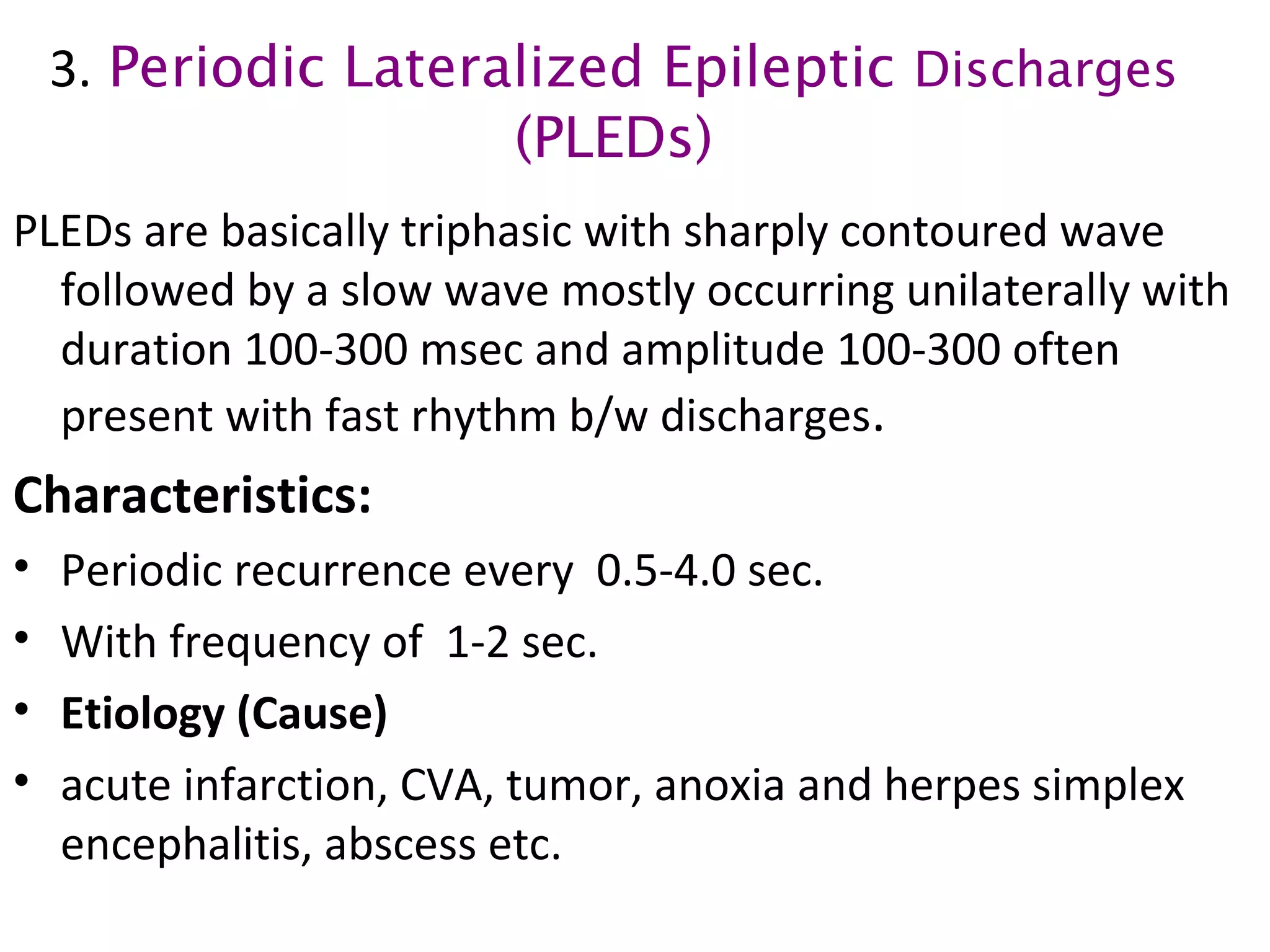 3. Periodic Lateralized Epileptic Discharges (PLEDs)

PLEDs are basically triphasic with sharply contoured wave followed by a slow wave mostly occurring unilaterally with duration 100-300 msec and amplitude 100-300 often present with fast rhythm b/w discharges.

Characteristics:

• Periodic recurrence every 0.5-4.0 sec.
• With frequency of 1-2 sec.
• Etiology (Cause)
• acute infarction, CVA, tumor, anoxia and herpes simplex encephalitis, abscess etc.